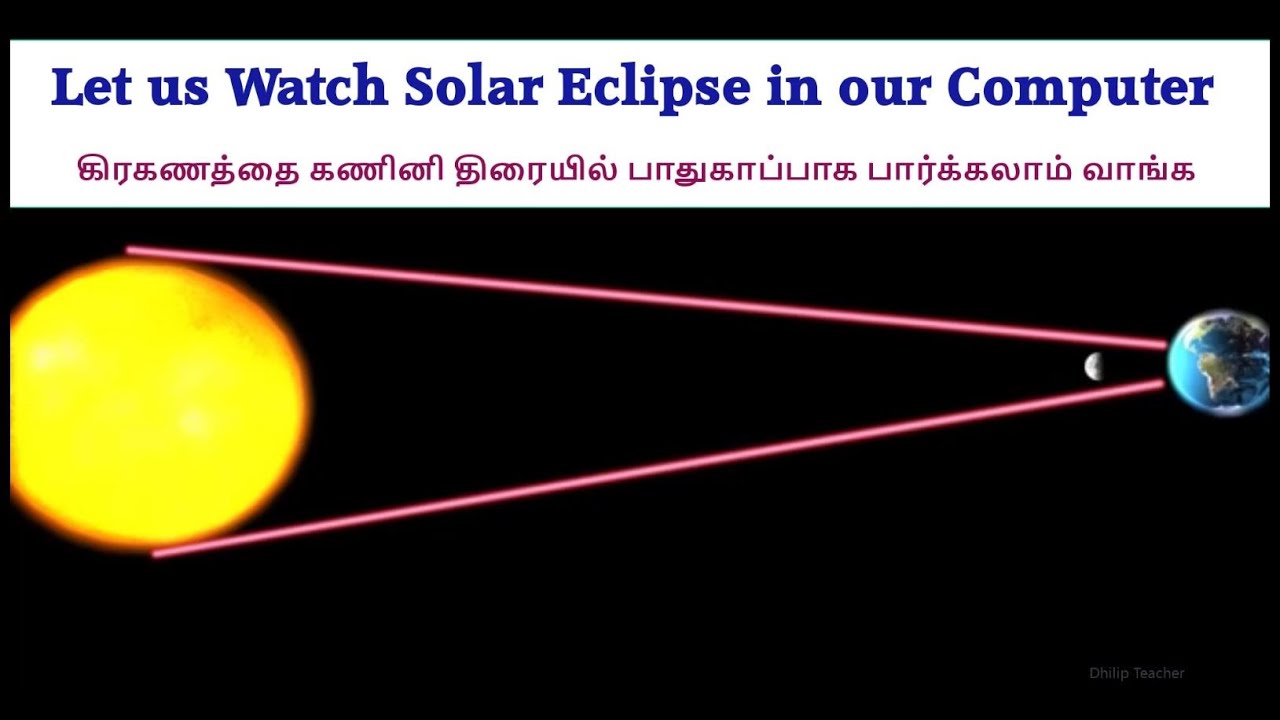 Let us Watch Solar Eclipse in our Computer

கிரகணத்தை கணினி திரையில் பாதுகாப்பாக பார்க்கலாம் வாங்க

Dhilip Teacher